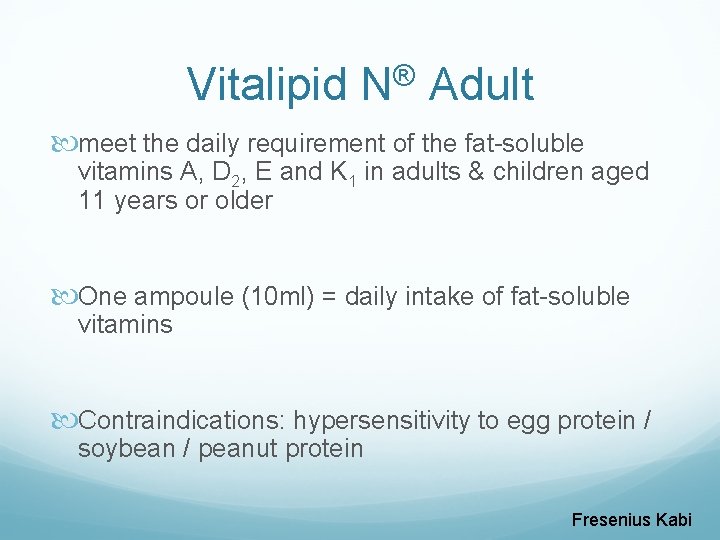 Vitalipid N® Adult

meet the daily requirement of the fat-soluble vitamins A, $D_2$, E and $K_1$ in adults & children aged 11 years or older

One ampoule (10ml) = daily intake of fat-soluble vitamins

Contraindications: hypersensitivity to egg protein / soybean / peanut protein

Fresenius Kabi